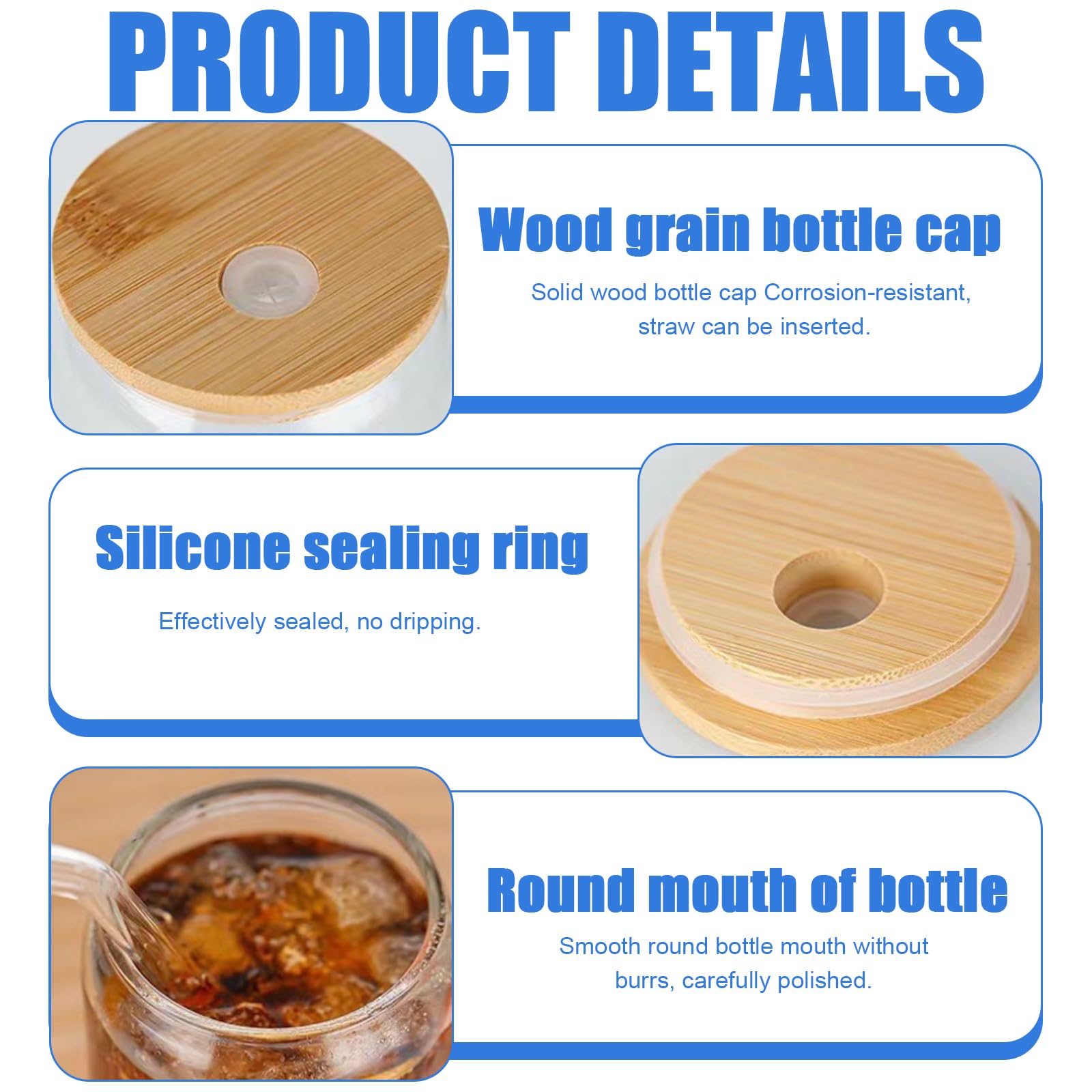 PRODUCT DETAILS

Wood grain bottle cap

Solid wood bottle cap Corrosion-resistant, straw can be inserted.

Silicone sealing ring

Effectively sealed, no dripping.

Round mouth of bottle

Smooth round bottle mouth without burrs, carefully polished.